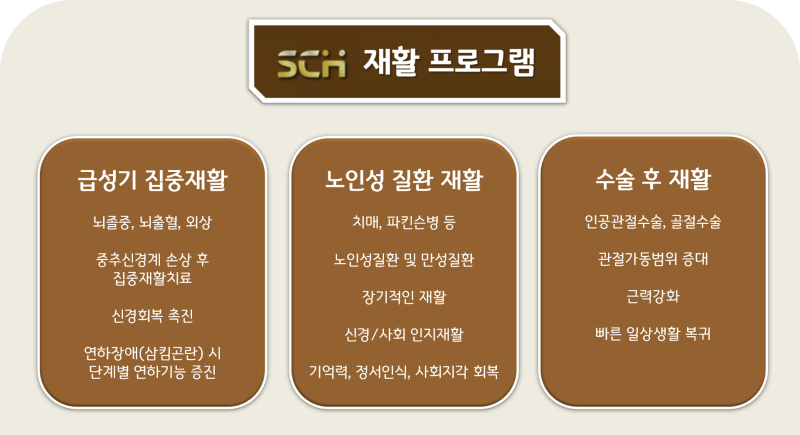 SCH 재활 프로그램

급성기 집중재활

뇌졸중, 뇌출혈, 외상

중추신경계 손상 후 집중재활치료

신경회복 촉진

연하장애(삼킴곤란) 시 단계별 연하기능 증진

노인성 질환 재활

치매, 파킨슨병 등

노인성질환 및 만성질환

장기적인 재활

신경/사회 인지재활

기억력, 정서인식, 사회지각 회복

수술 후 재활

인공관절수술, 골절수술

관절가동범위 증대

근력강화

빠른 일상생활 복귀